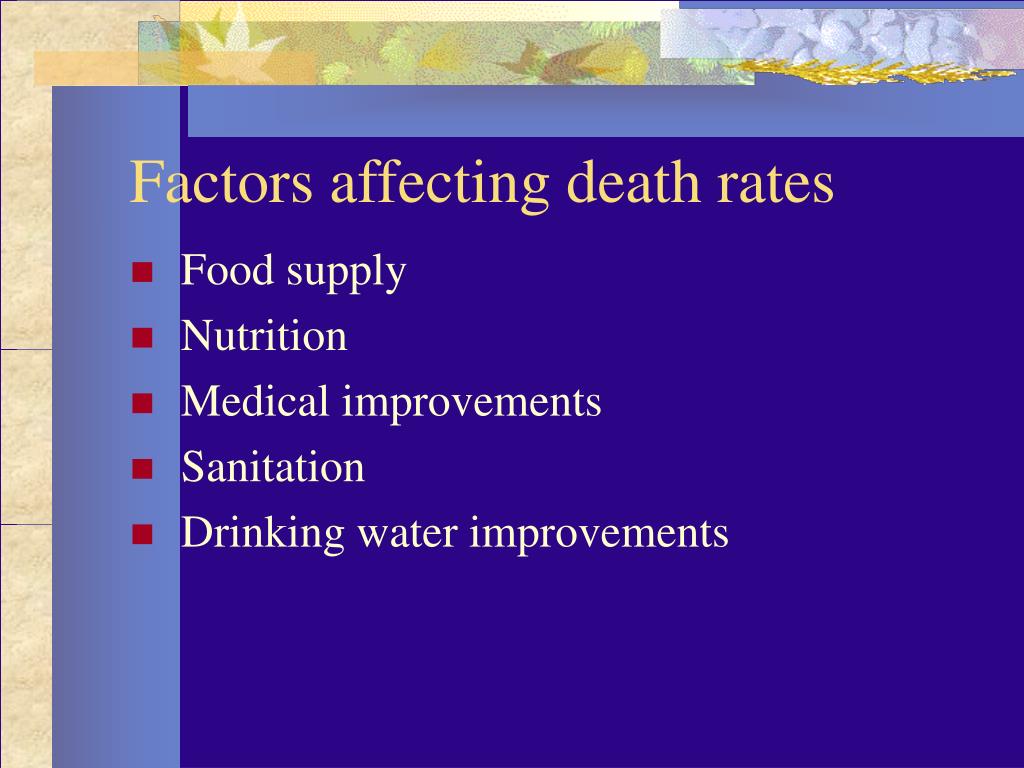 Factors affecting death rates

- Food supply
- Nutrition
- Medical improvements
- Sanitation
- Drinking water improvements